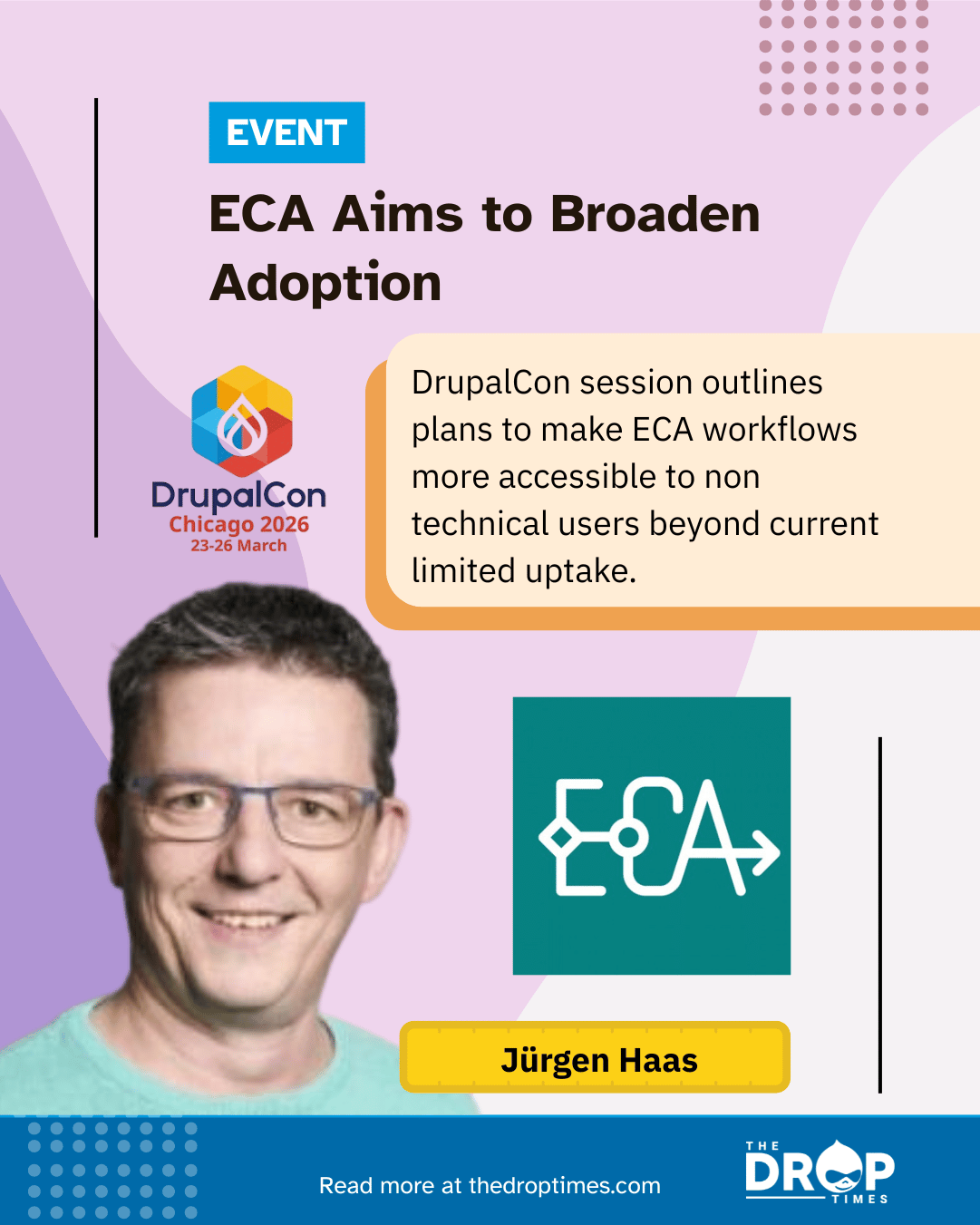 EVENT

ECA Aims to Broaden Adoption

DrupalCon
Chicago 2026
23-26 March

DrupalCon session outlines plans to make ECA workflows more accessible to non technical users beyond current limited uptake.

ECA

Jürgen Haas

Read more at thedroptimes.com

THE DROP TIMES